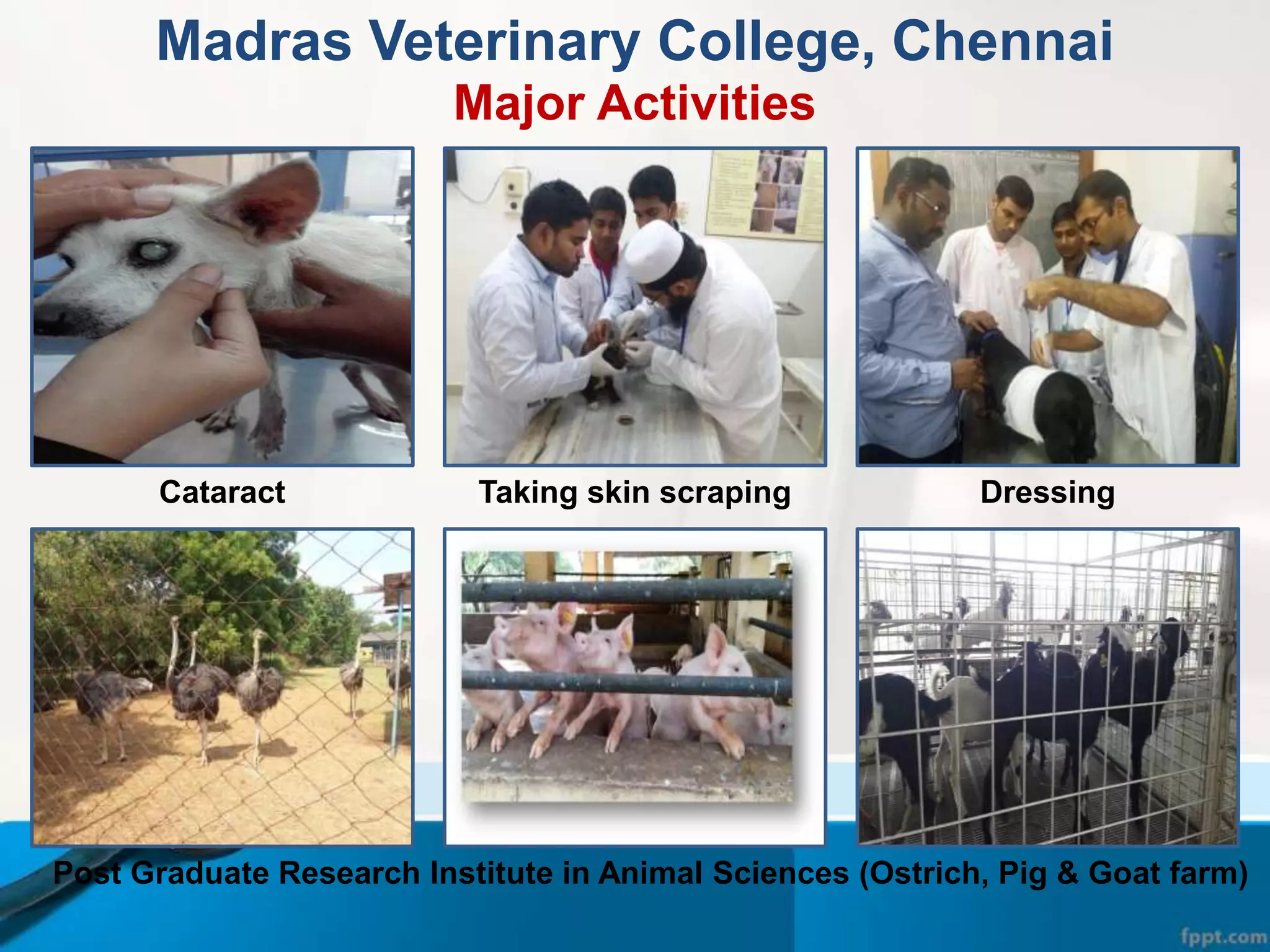 Madras Veterinary College, Chennai
Major Activities

Cataract

Taking skin scraping

Dressing

Post Graduate Research Institute in Animal Sciences (Ostrich, Pig & Goat farm)

fppt.com